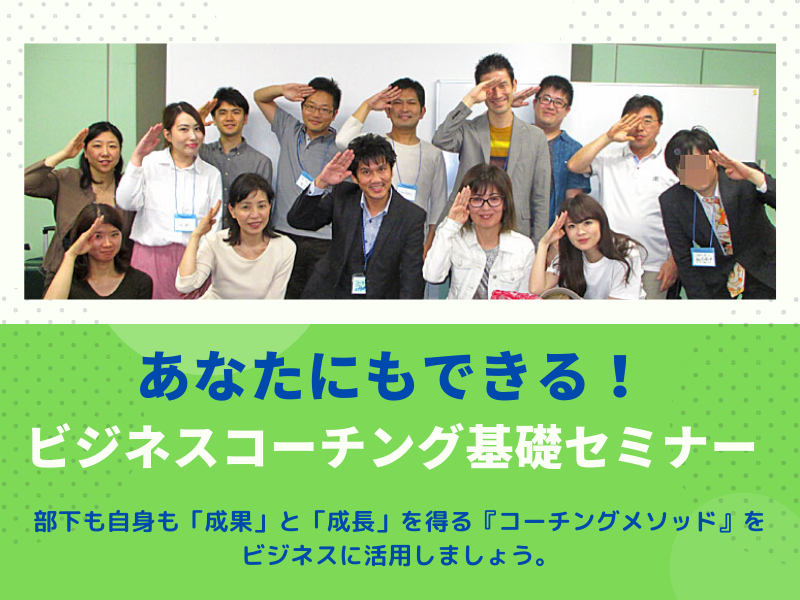 あなたにもできる！
ビジネスコーチング基礎セミナー

部下も自身も「成果」と「成長」を得る『コーチングメソッド』をビジネスに活用しましょう。